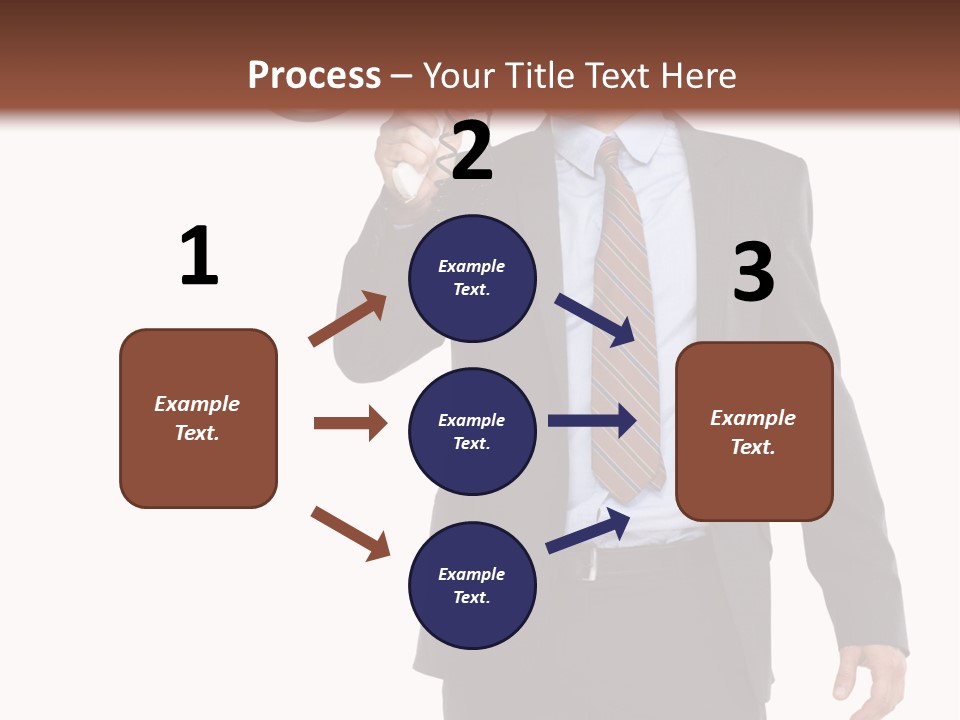 Process – Your Title Text Here

1

Example Text.

2

Example Text.

Example Text.

Example Text.

3

Example Text.